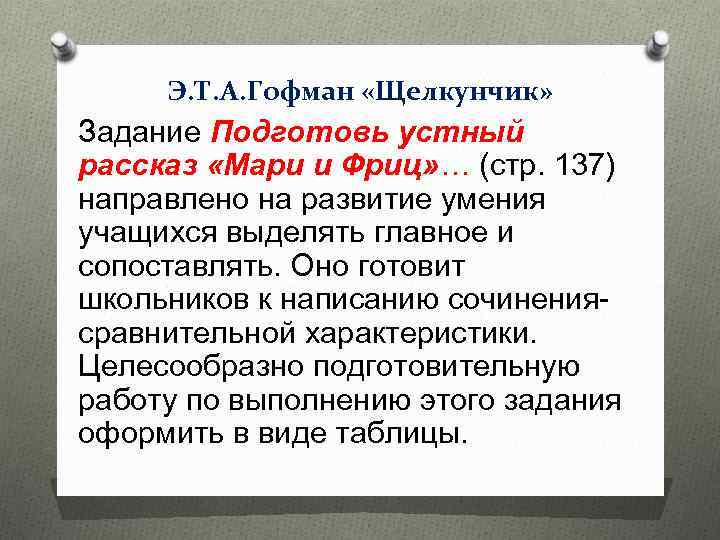 Э.Т.А.Гофман «Щелкунчик»

Задание Подготовь устный рассказ «Мари и Фриц»… (стр. 137) направлено на развитие умения учащихся выделять главное и сопоставлять. Оно готовит школьников к написанию сочинения-сравнительной характеристики. Целесообразно подготовительную работу по выполнению этого задания оформить в виде таблицы.